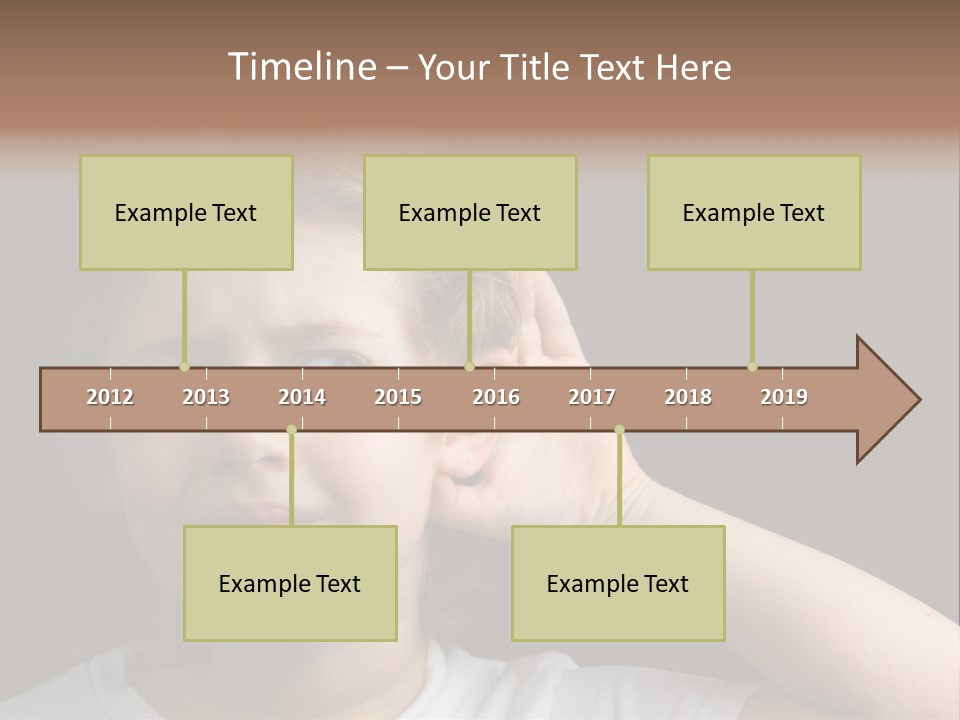 Timeline – Your Title Text Here

Example Text

Example Text

Example Text

2012 2013 2014 2015 2016 2017 2018 2019

Example Text

Example Text